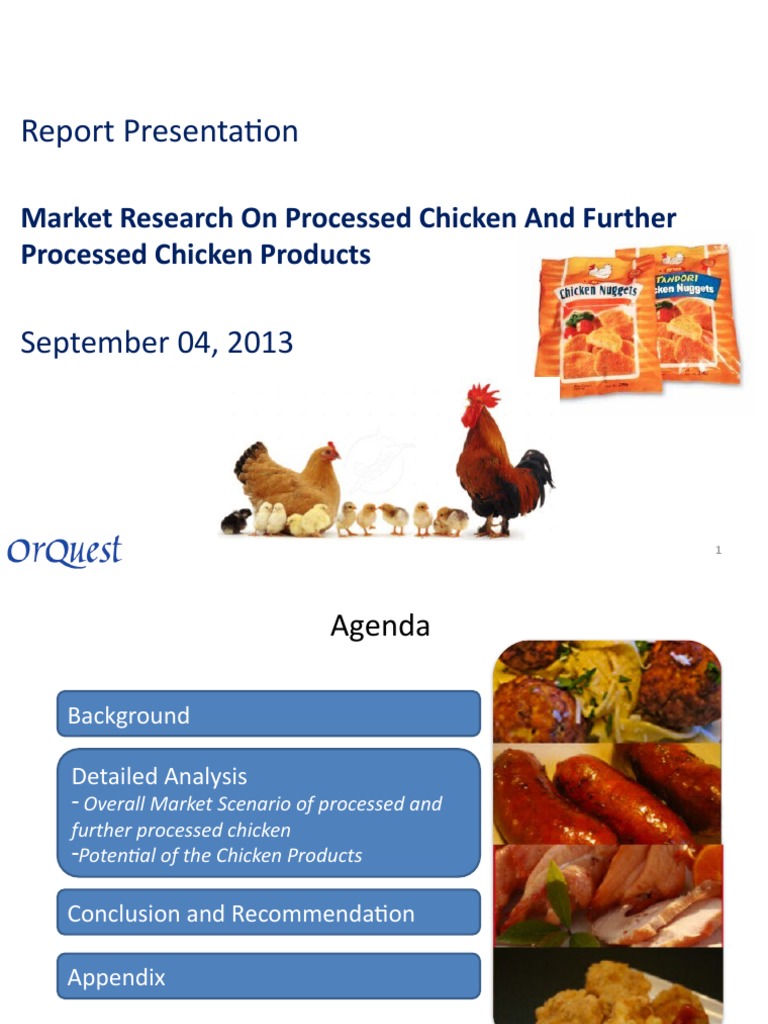 Report Presentation

Market Research On Processed Chicken And Further Processed Chicken Products

September 04, 2013

Chicken Nuggets

TANDORI Chicken Nuggets

OrQuest

1

Agenda

Background

Detailed Analysis
- Overall Market Scenario of processed and further processed chicken
-Potential of the Chicken Products

Conclusion and Recommendation

Appendix